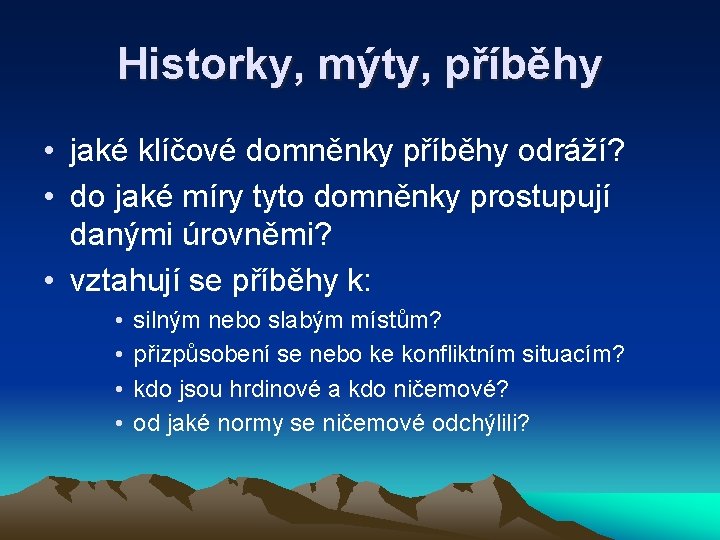 Historky, mýty, příběhy

• jaké klíčové domněnky příběhy odráží?
• do jaké míry tyto domněnky prostupují danými úrovněmi?
• vztahují se příběhy k:
  • silným nebo slabým místům?
  • přizpůsobení se nebo ke konfliktním situacím?
  • kdo jsou hrdinové a kdo ničemové?
  • od jaké normy se ničemové odchýlili?